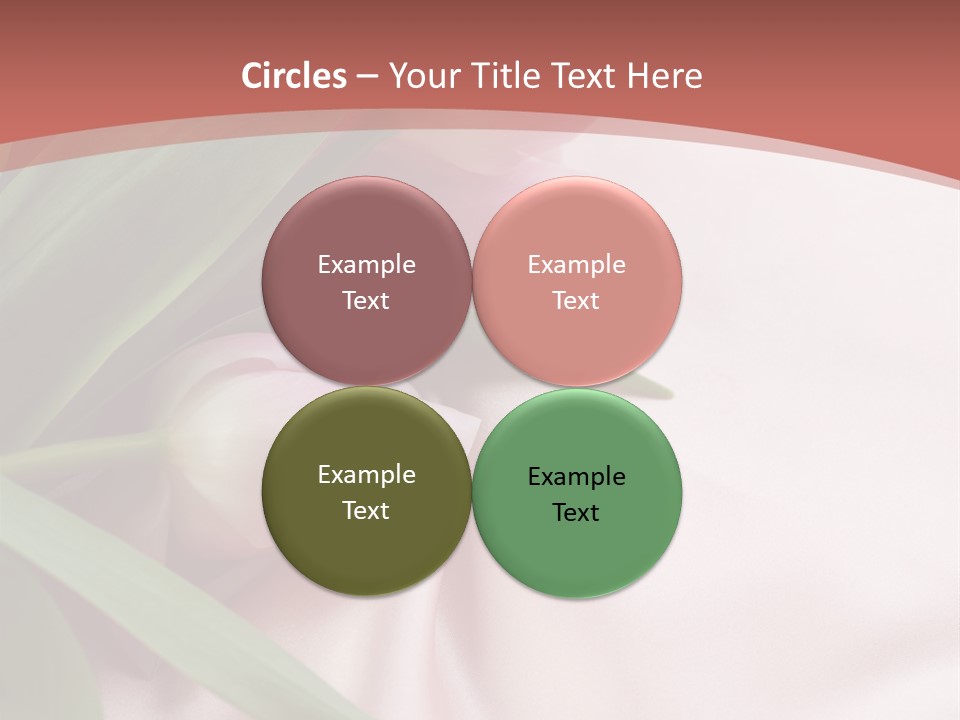 Circles – Your Title Text Here

Example Text

Example Text

Example Text

Example Text